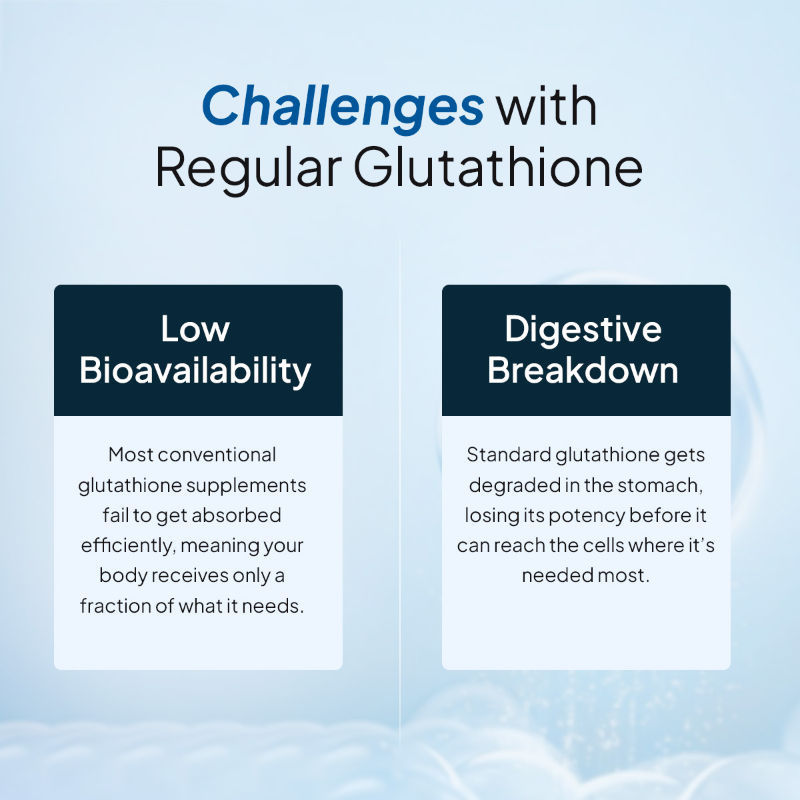 Challenges with Regular Glutathione

Low Bioavailability

Most conventional glutathione supplements fail to get absorbed efficiently, meaning your body receives only a fraction of what it needs.

Digestive Breakdown

Standard glutathione gets degraded in the stomach, losing its potency before it can reach the cells where it's needed most.